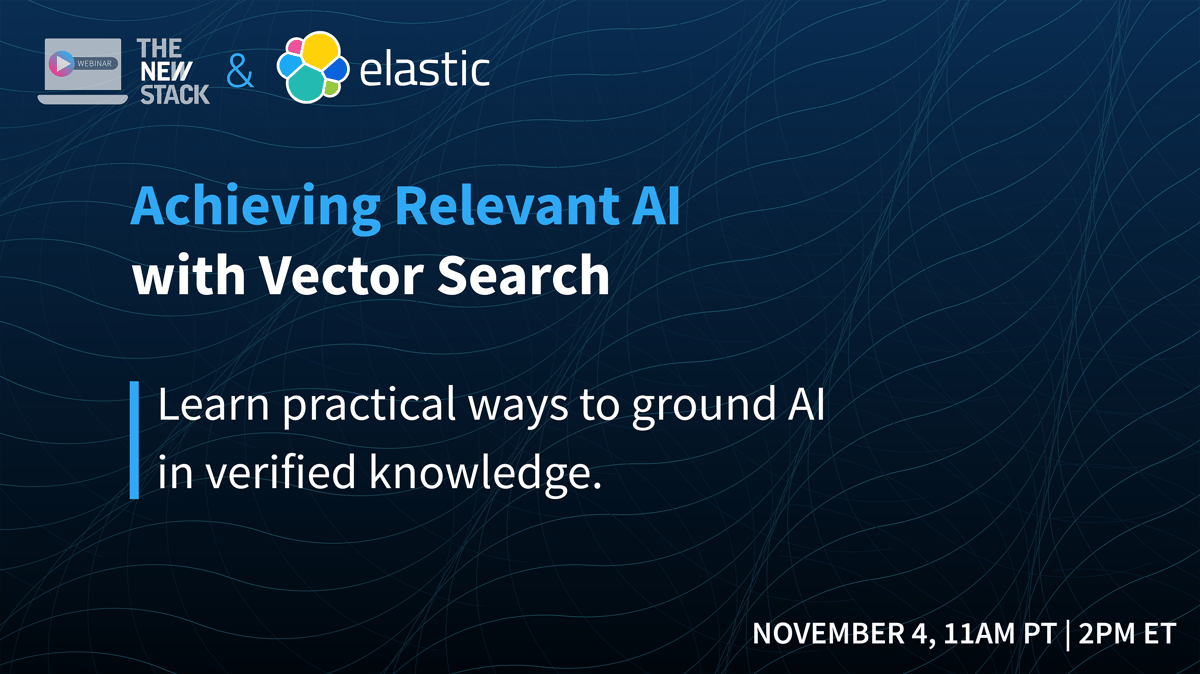 WEBINAR
THE NEW STACK
&
elastic

Achieving Relevant AI
with Vector Search

Learn practical ways to ground AI in verified knowledge.

NOVEMBER 4, 11AM PT | 2PM ET